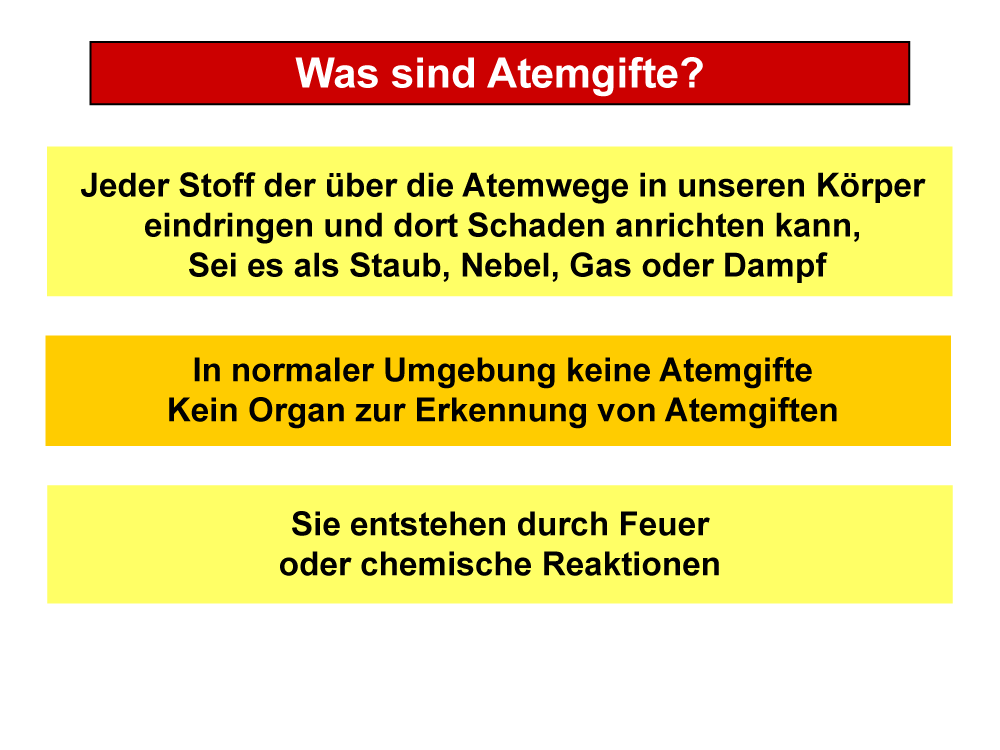 Was sind Atemgifte?

Jeder Stoff der über die Atemwege in unseren Körper eindringen und dort Schaden anrichten kann, Sei es als Staub, Nebel, Gas oder Dampf

In normaler Umgebung keine Atemgifte
Kein Organ zur Erkennung von Atemgiften

Sie entstehen durch Feuer oder chemische Reaktionen